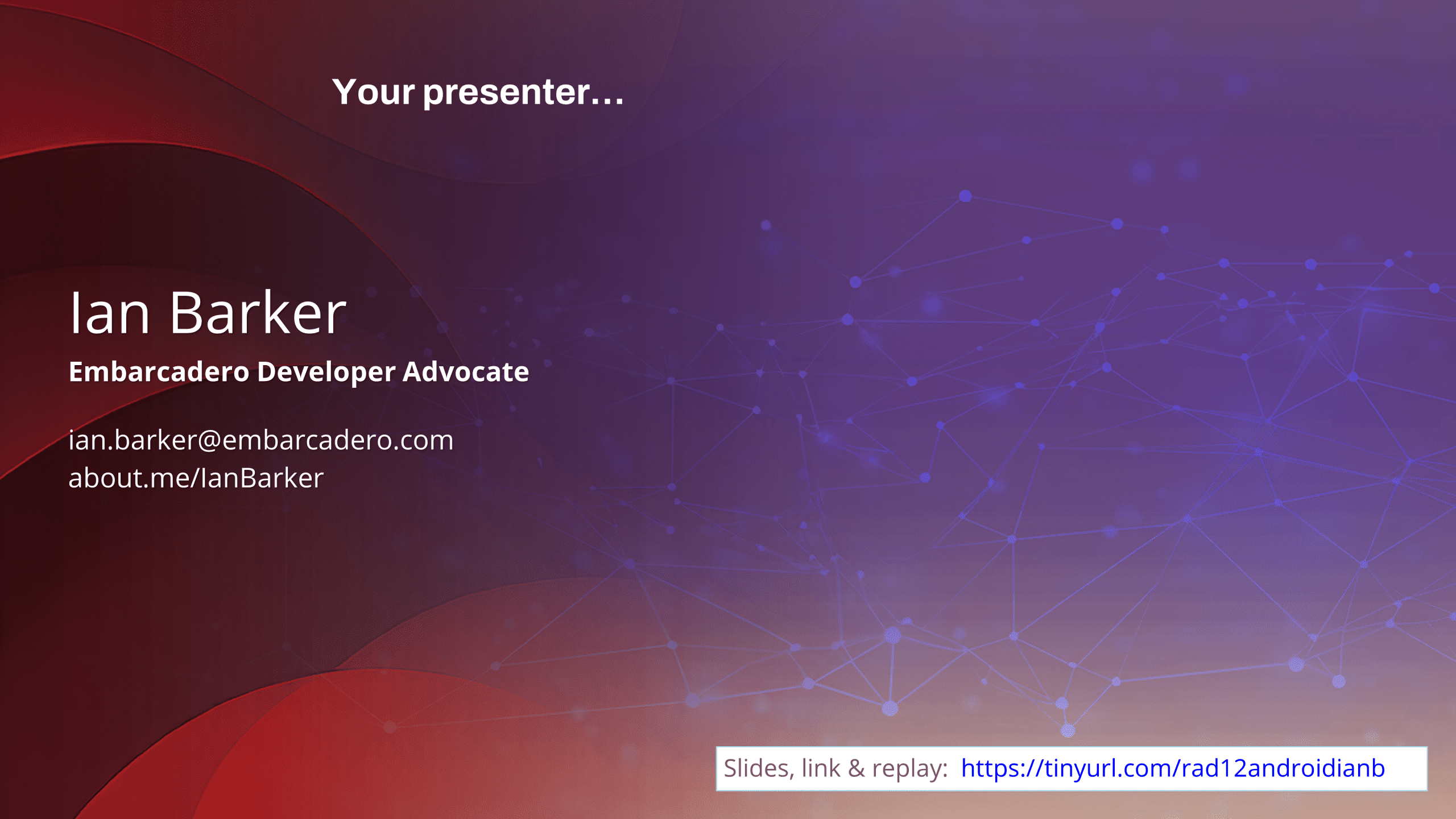 Your presenter…

Ian Barker

Embarcadero Developer Advocate

ian.barker@embarcadero.com
about.me/IanBarker

Slides, link & replay: https://tinyurl.com/rad12androidianb